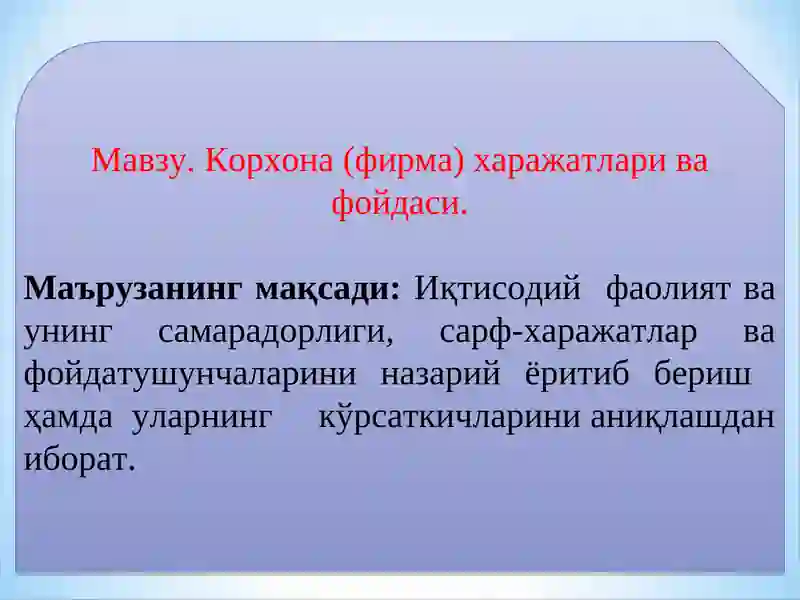 Мавзу. Корхона (фирма) харажатлари ва фойдаси.

Маърузанинг мақсади: Иқтисодий фаолият ва унинг самарадорлиги, сарф-харажатлар ва фойдатушунчаларини назарий ёритиб бериш ҳамда уларнинг кўрсаткичларини аниқлашдан иборат.